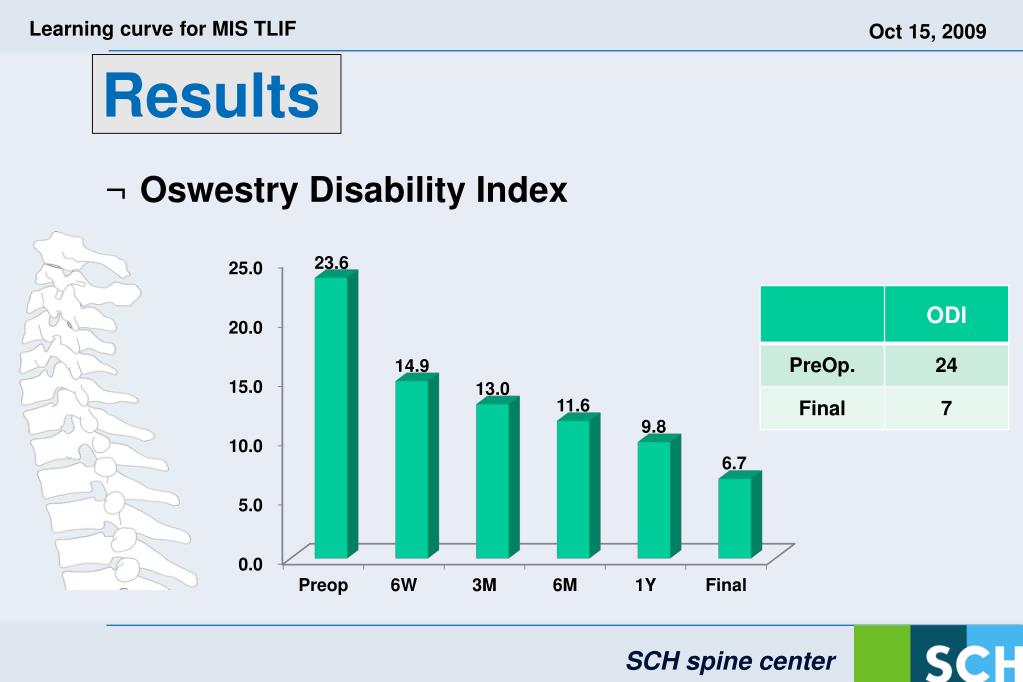 Learning curve for MIS TLIF

Oct 15, 2009

Results

¬ Oswestry Disability Index

25.0
20.0
15.0
10.0
5.0
0.0

23.6
14.9
13.0
11.6
9.8
6.7

Preop 6W 3M 6M 1Y Final

| | ODI |
|---|---|
| PreOp. | 24 |
| Final | 7 |

SCH spine center

SCH